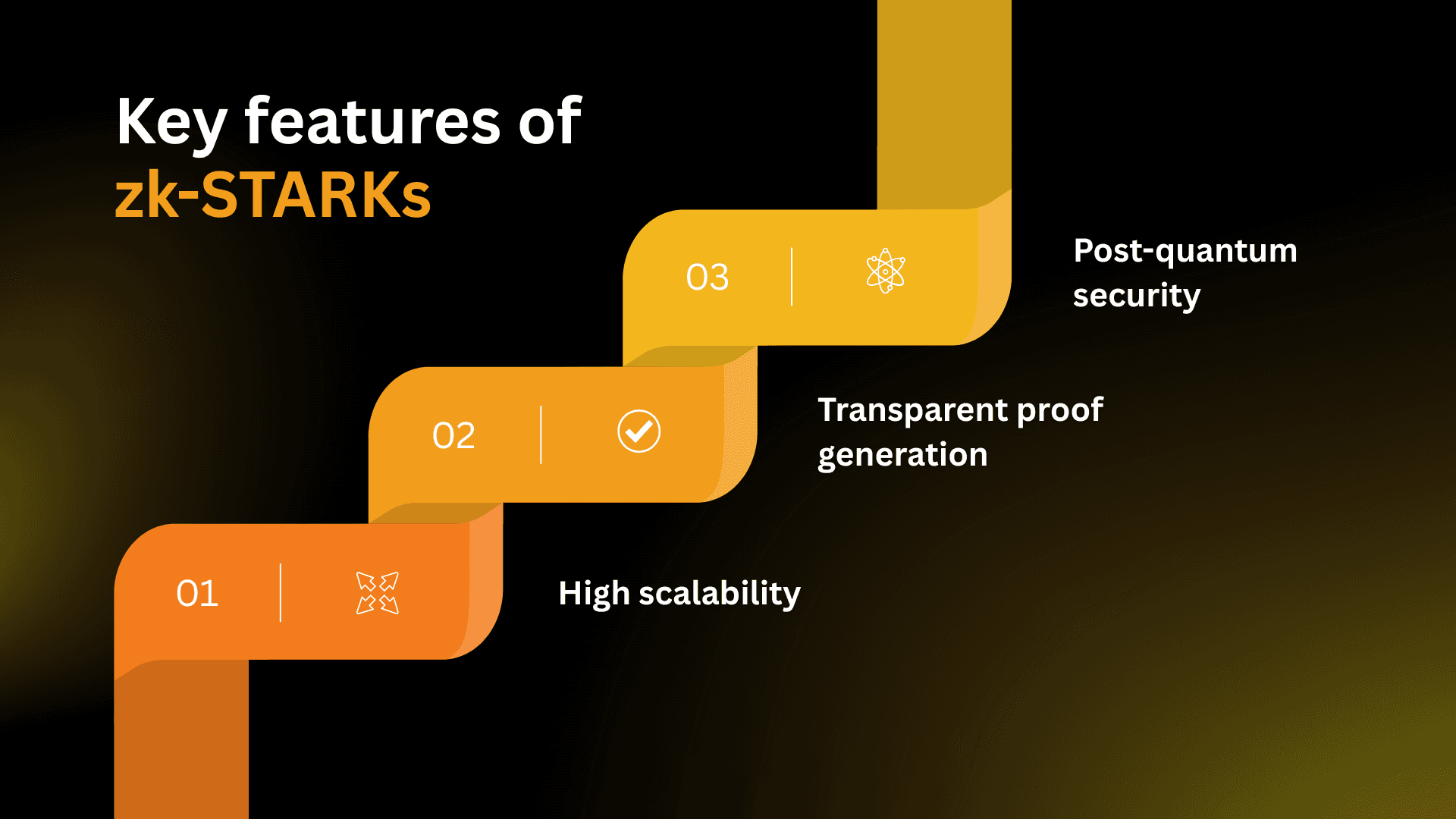 Key features of
zk-STARKs

03

Post-quantum security

02

Transparent proof generation

01

High scalability